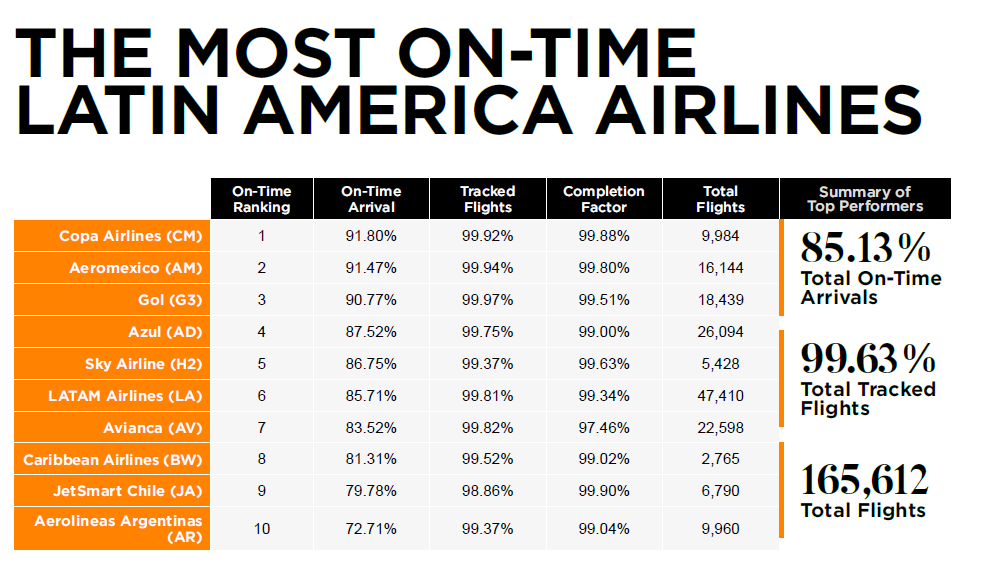 THE MOST ON-TIME LATIN AMERICA AIRLINES

| | On-Time Ranking | On-Time Arrival | Tracked Flights | Completion Factor | Total Flights |
|---|---|---|---|---|---|
| Copa Airlines (CM) | 1 | 91.80% | 99.92% | 99.88% | 9,984 |
| Aeromexico (AM) | 2 | 91.47% | 99.94% | 99.80% | 16,144 |
| Gol (G3) | 3 | 90.77% | 99.97% | 99.51% | 18,439 |
| Azul (AD) | 4 | 87.52% | 99.75% | 99.00% | 26,094 |
| Sky Airline (H2) | 5 | 86.75% | 99.37% | 99.63% | 5,428 |
| LATAM Airlines (LA) | 6 | 85.71% | 99.81% | 99.34% | 47,410 |
| Avianca (AV) | 7 | 83.52% | 99.82% | 97.46% | 22,598 |
| Caribbean Airlines (BW) | 8 | 81.31% | 99.52% | 99.02% | 2,765 |
| JetSmart Chile (JA) | 9 | 79.78% | 98.86% | 99.90% | 6,790 |
| Aerolineas Argentinas (AR) | 10 | 72.71% | 99.37% | 99.04% | 9,960 |

Summary of Top Performers

85.13%
Total On-Time Arrivals

99.63%
Total Tracked Flights

165,612
Total Flights